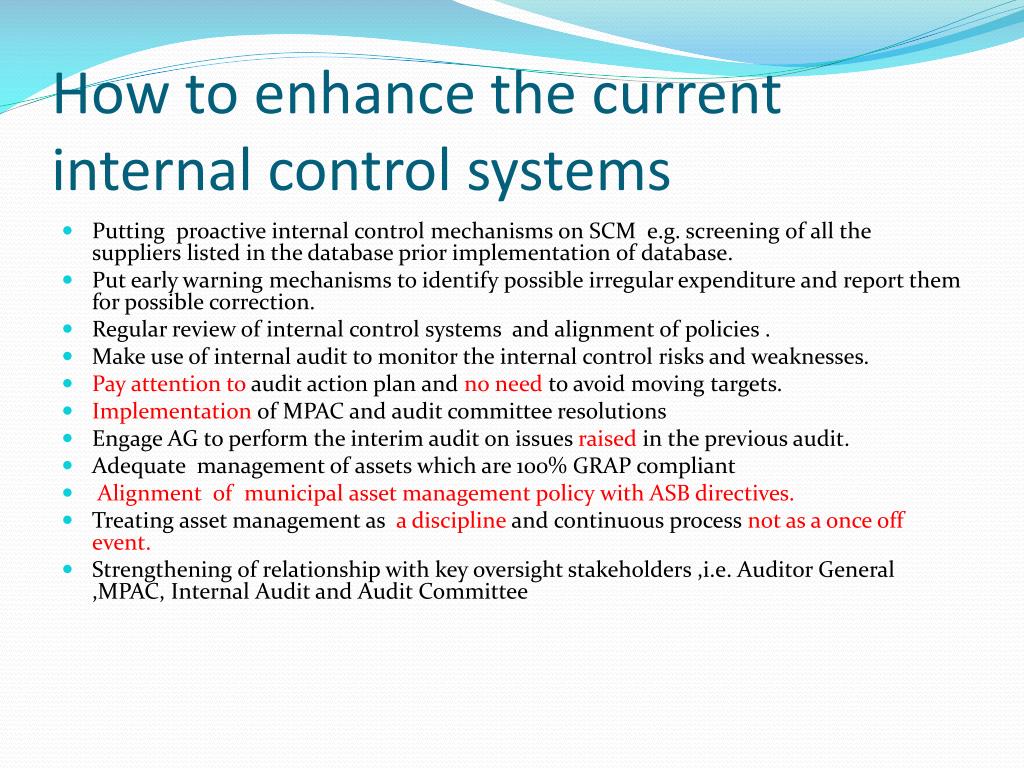 How to enhance the current internal control systems

- Putting proactive internal control mechanisms on SCM e.g. screening of all the suppliers listed in the database prior implementation of database.
- Put early warning mechanisms to identify possible irregular expenditure and report them for possible correction.
- Regular review of internal control systems and alignment of policies .
- Make use of internal audit to monitor the internal control risks and weaknesses.
- Pay attention to audit action plan and no need to avoid moving targets.
- Implementation of MPAC and audit committee resolutions
- Engage AG to perform the interim audit on issues raised in the previous audit.
- Adequate management of assets which are 100% GRAP compliant
- Alignment of municipal asset management policy with ASB directives.
- Treating asset management as a discipline and continuous process not as a once off event.
- Strengthening of relationship with key oversight stakeholders ,i.e. Auditor General ,MPAC, Internal Audit and Audit Committee